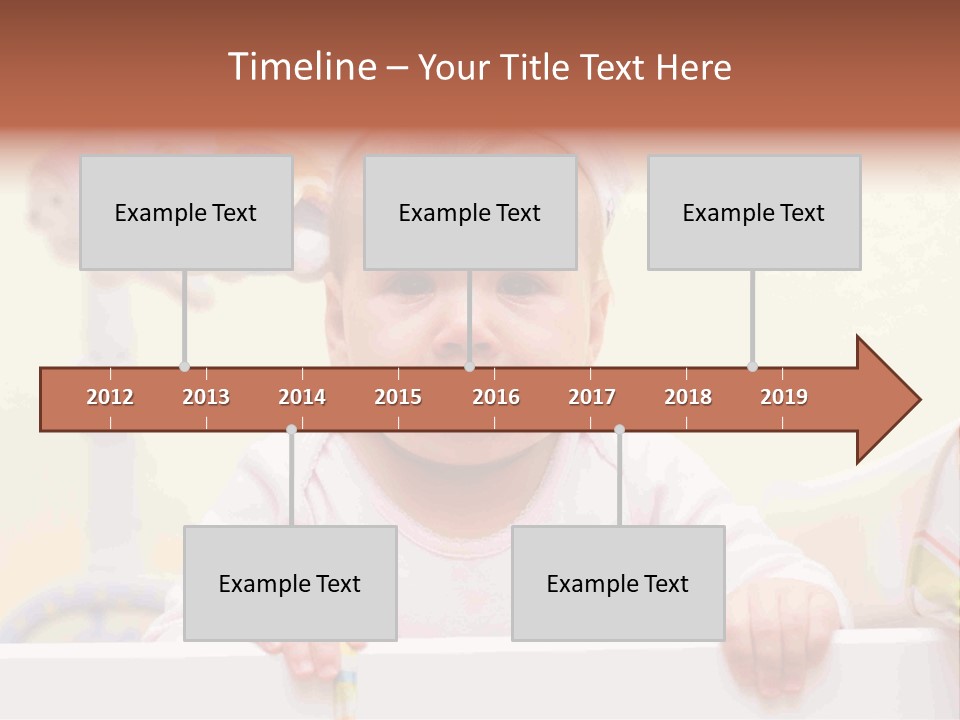 Timeline – Your Title Text Here

Example Text

Example Text

Example Text

2012 2013 2014 2015 2016 2017 2018 2019

Example Text

Example Text